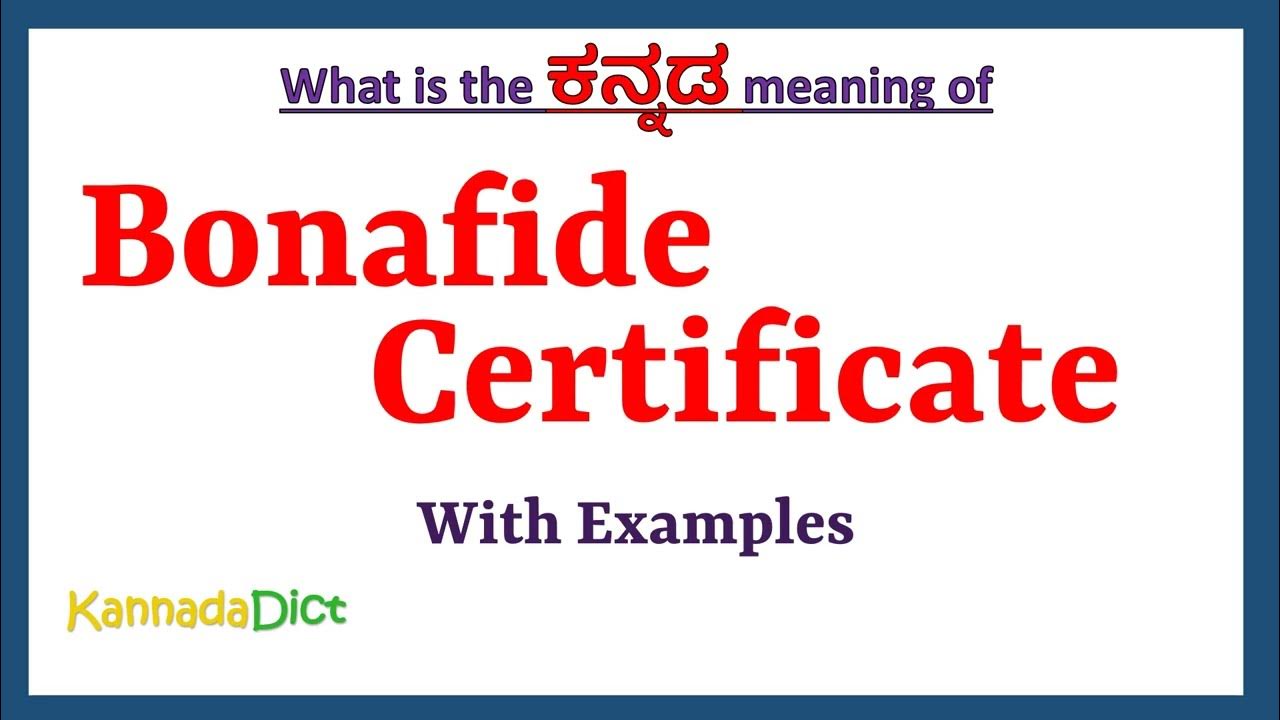 What is the ಕನ್ನಡ meaning of

Bonafide Certificate

With Examples

KannadaDict